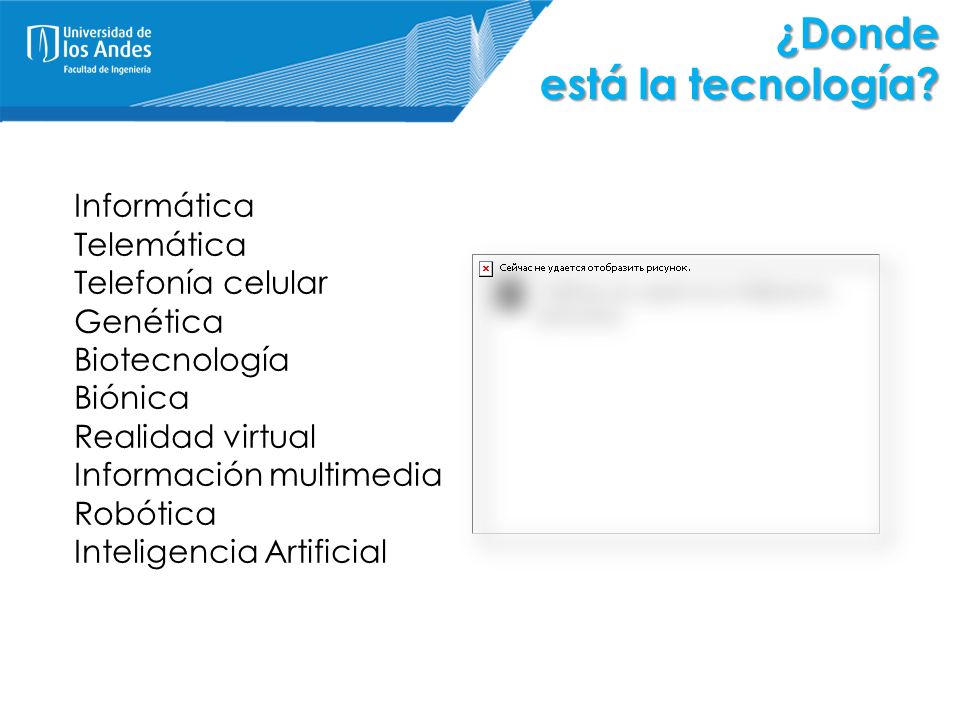 Universidad de los Andes
Facultad de Ingeniería

¿Donde está la tecnología?

Informática
Telemática
Telefonía celular
Genética
Biotecnología
Biónica
Realidad virtual
Información multimedia
Robótica
Inteligencia Artificial

Сейчас не удается отобразить рисунок.